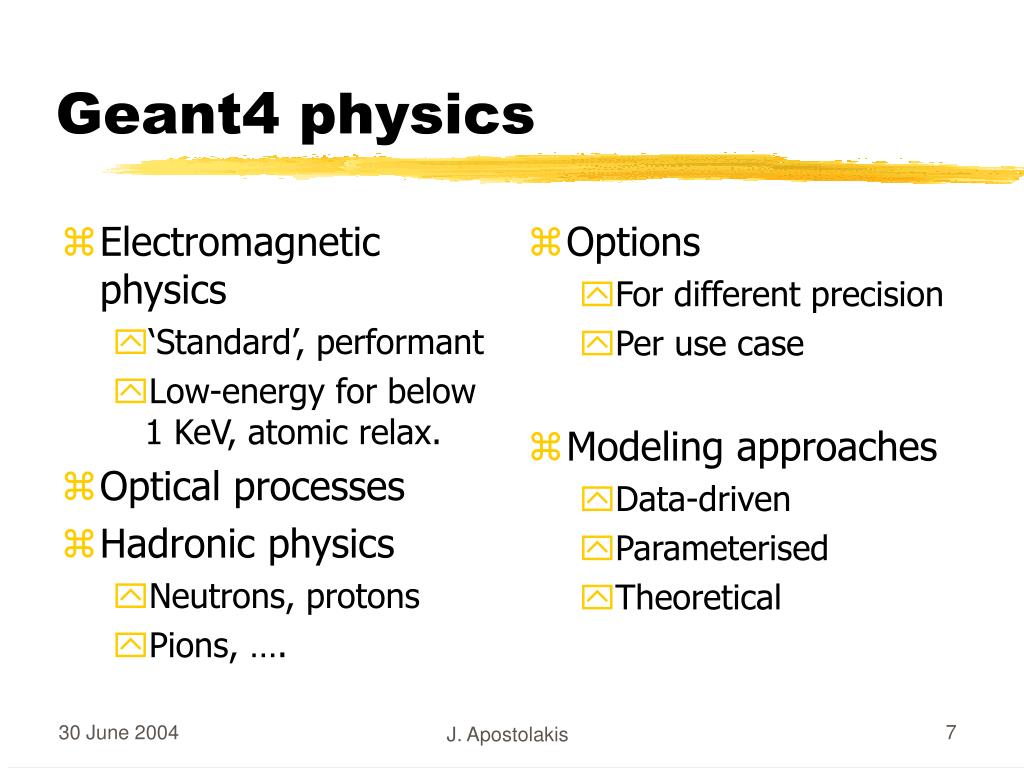 Geant4 physics

Electromagnetic physics
‘Standard’, performant
Low-energy for below 1 KeV, atomic relax.
Optical processes
Hadronic physics
Neutrons, protons
Pions, ….

Options
For different precision
Per use case

Modeling approaches
Data-driven
Parameterised
Theoretical

30 June 2004
J. Apostolakis
7